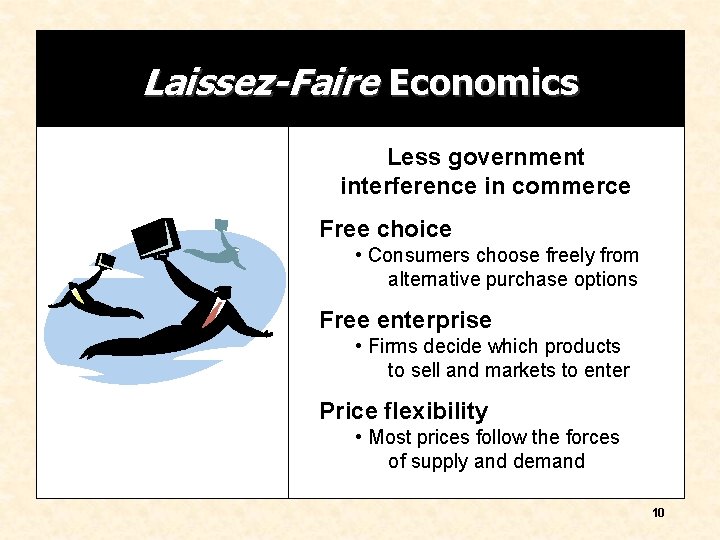 Laissez-Faire Economics

Less government interference in commerce

Free choice

• Consumers choose freely from alternative purchase options

Free enterprise

• Firms decide which products to sell and markets to enter

Price flexibility

• Most prices follow the forces of supply and demand

10